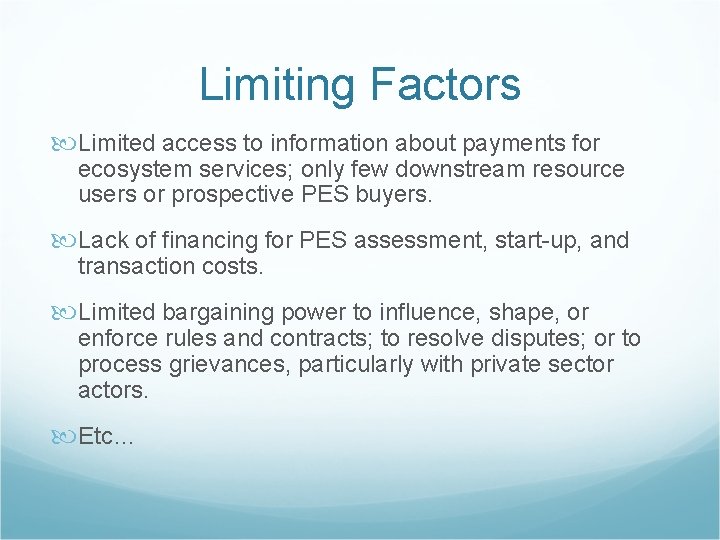 Limiting Factors

Limited access to information about payments for ecosystem services; only few downstream resource users or prospective PES buyers.

Lack of financing for PES assessment, start-up, and transaction costs.

Limited bargaining power to influence, shape, or enforce rules and contracts; to resolve disputes; or to process grievances, particularly with private sector actors.

Etc…